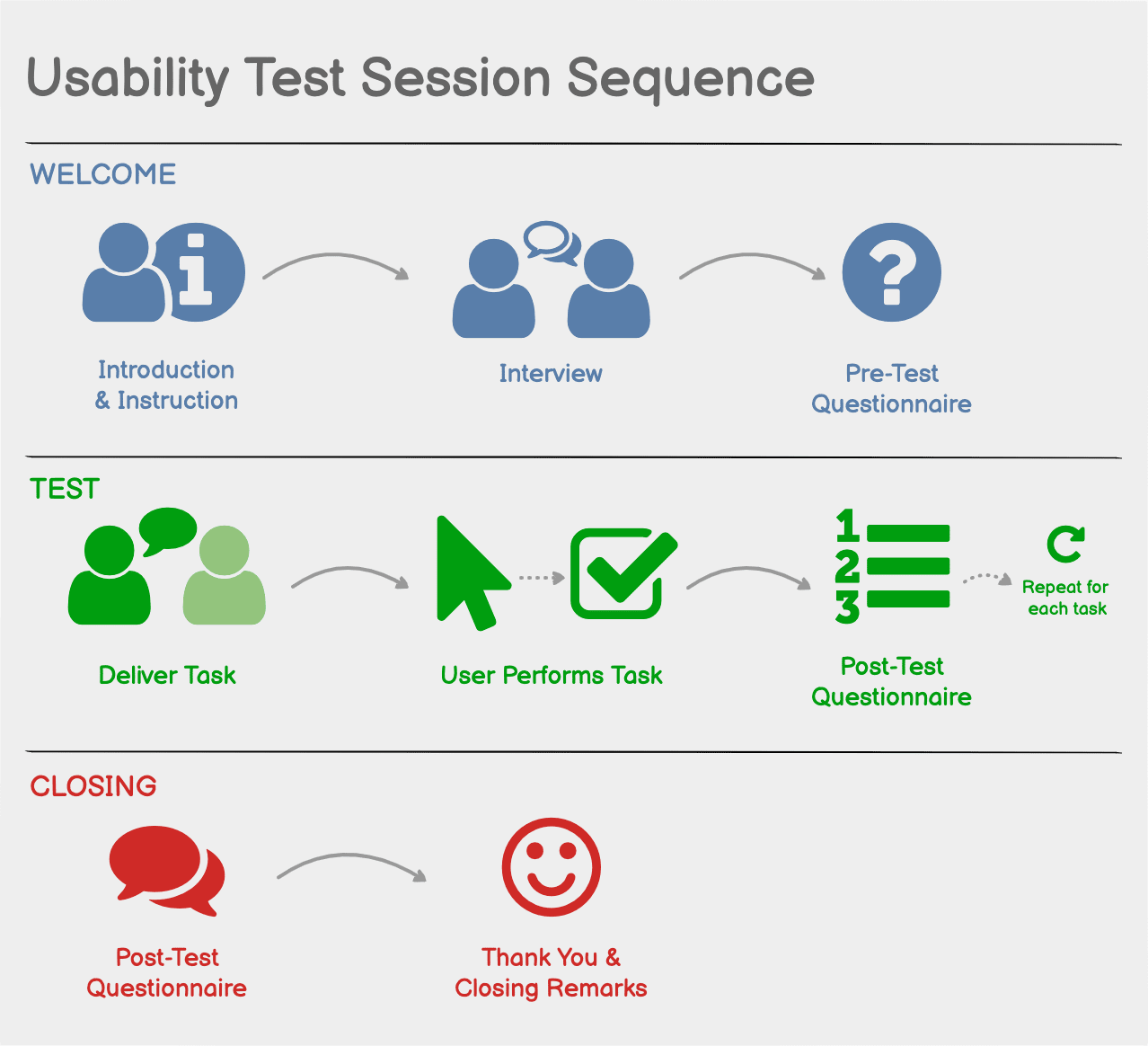 Usability Test Session Sequence

WELCOME

Introduction & Instruction

Interview

Pre-Test Questionnaire

TEST

Deliver Task

User Performs Task

1
2
3

Post-Test Questionnaire

Repeat for each task

CLOSING

Post-Test Questionnaire

Thank You & Closing Remarks